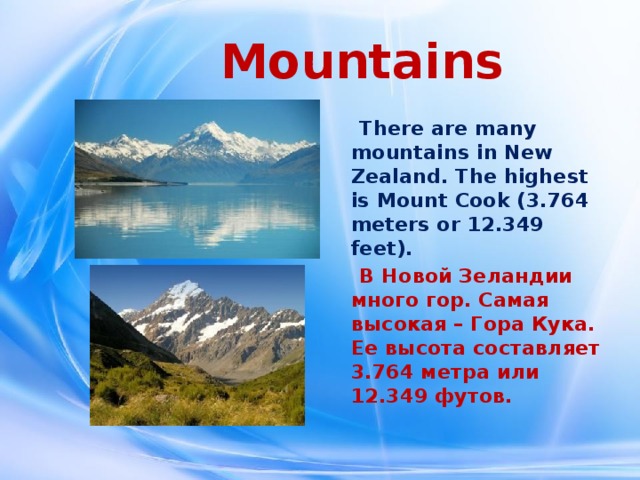 Mountains

There are many mountains in New Zealand. The highest is Mount Cook (3.764 meters or 12.349 feet).

В Новой Зеландии много гор. Самая высокая – Гора Кука. Ее высота составляет 3.764 метра или 12.349 футов.